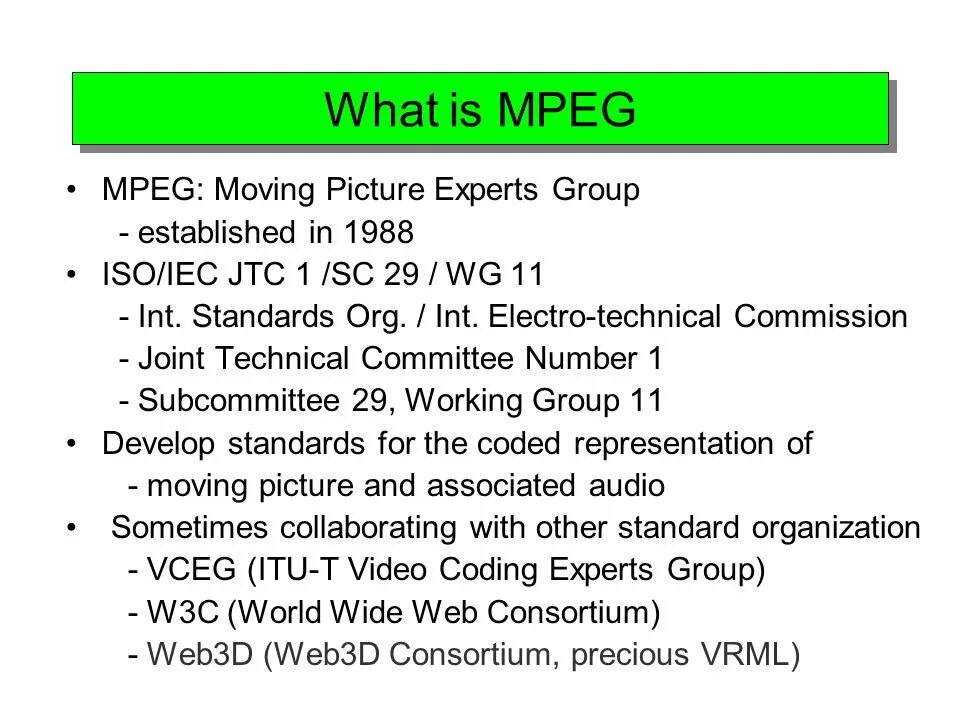 What is MPEG

• MPEG: Moving Picture Experts Group
  - established in 1988
• ISO/IEC JTC 1 /SC 29 / WG 11
  - Int. Standards Org. / Int. Electro-technical Commission
  - Joint Technical Committee Number 1
  - Subcommittee 29, Working Group 11
• Develop standards for the coded representation of
  - moving picture and associated audio
• Sometimes collaborating with other standard organization
  - VCEG (ITU-T Video Coding Experts Group)
  - W3C (World Wide Web Consortium)
  - Web3D (Web3D Consortium, precious VRML)